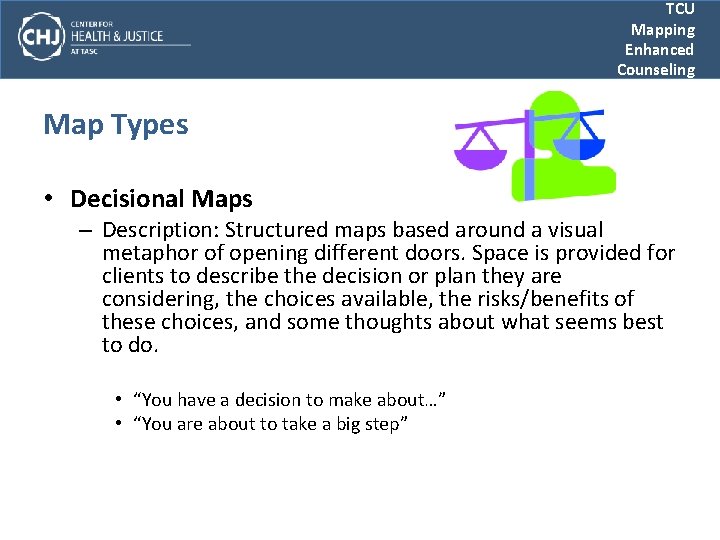 CHJ CENTER FOR HEALTH & JUSTICE AT TASC

TCU Mapping Enhanced Counseling

Map Types

• Decisional Maps

– Description: Structured maps based around a visual metaphor of opening different doors. Space is provided for clients to describe the decision or plan they are considering, the choices available, the risks/benefits of these choices, and some thoughts about what seems best to do.

• “You have a decision to make about…”
• “You are about to take a big step”